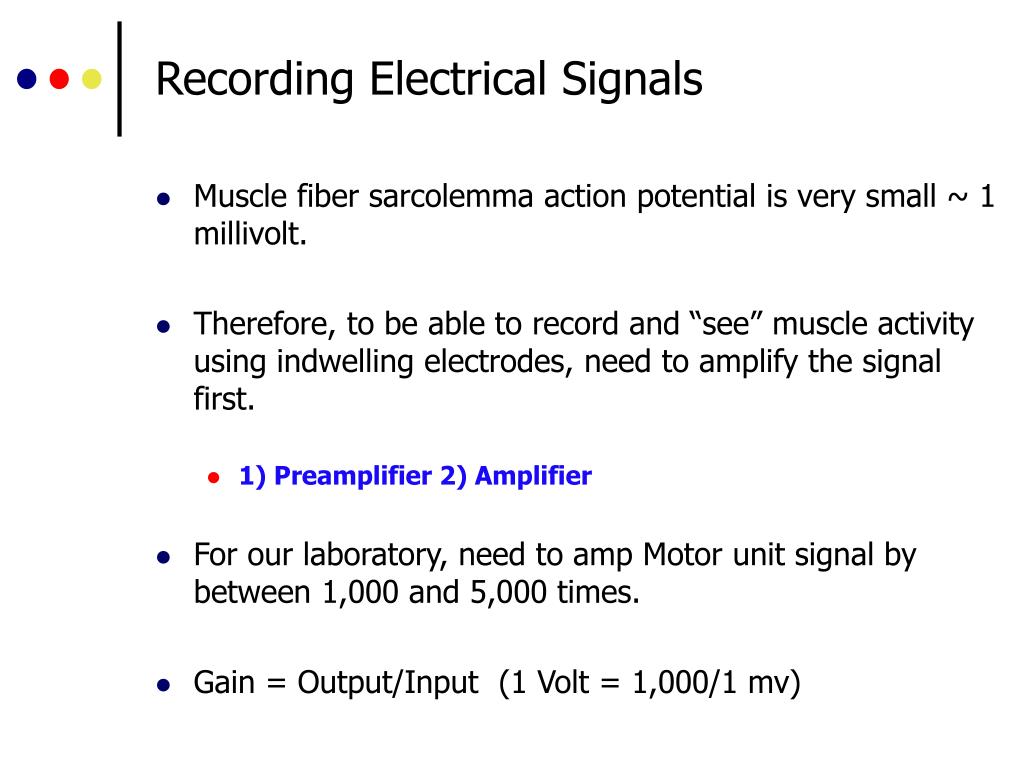 Recording Electrical Signals

- Muscle fiber sarcolemma action potential is very small ~ 1 millivolt.

- Therefore, to be able to record and “see” muscle activity using indwelling electrodes, need to amplify the signal first.

  - 1) Preamplifier 2) Amplifier

- For our laboratory, need to amp Motor unit signal by between 1,000 and 5,000 times.

- Gain = Output/Input (1 Volt = 1,000/1 mv)